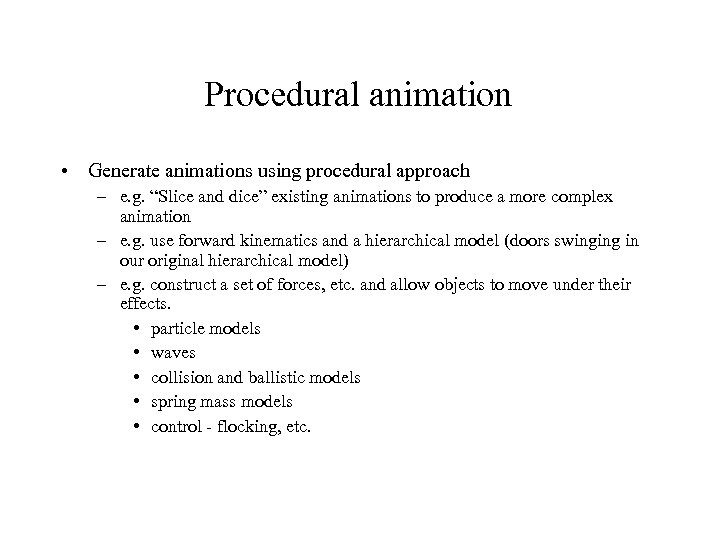 Procedural animation

• Generate animations using procedural approach
– e.g. “Slice and dice” existing animations to produce a more complex animation
– e.g. use forward kinematics and a hierarchical model (doors swinging in our original hierarchical model)
– e.g. construct a set of forces, etc. and allow objects to move under their effects.
• particle models
• waves
• collision and ballistic models
• spring mass models
• control - flocking, etc.